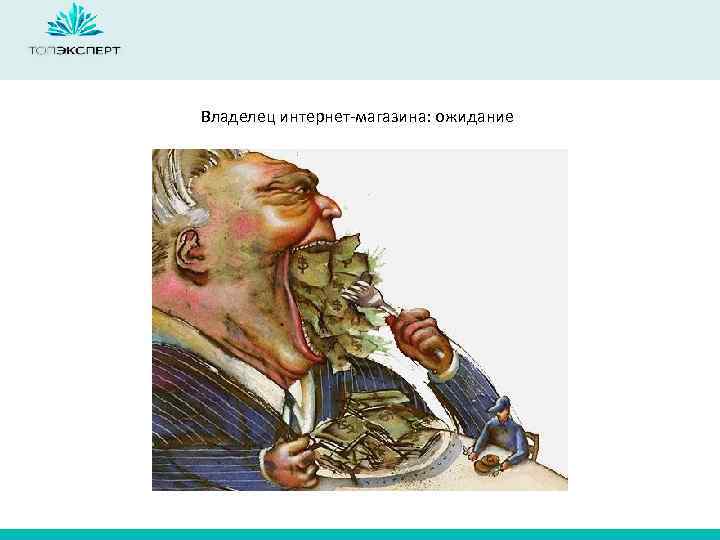 ТОПЭКСПЕРТ

Владелец интернет-магазина: ожидание